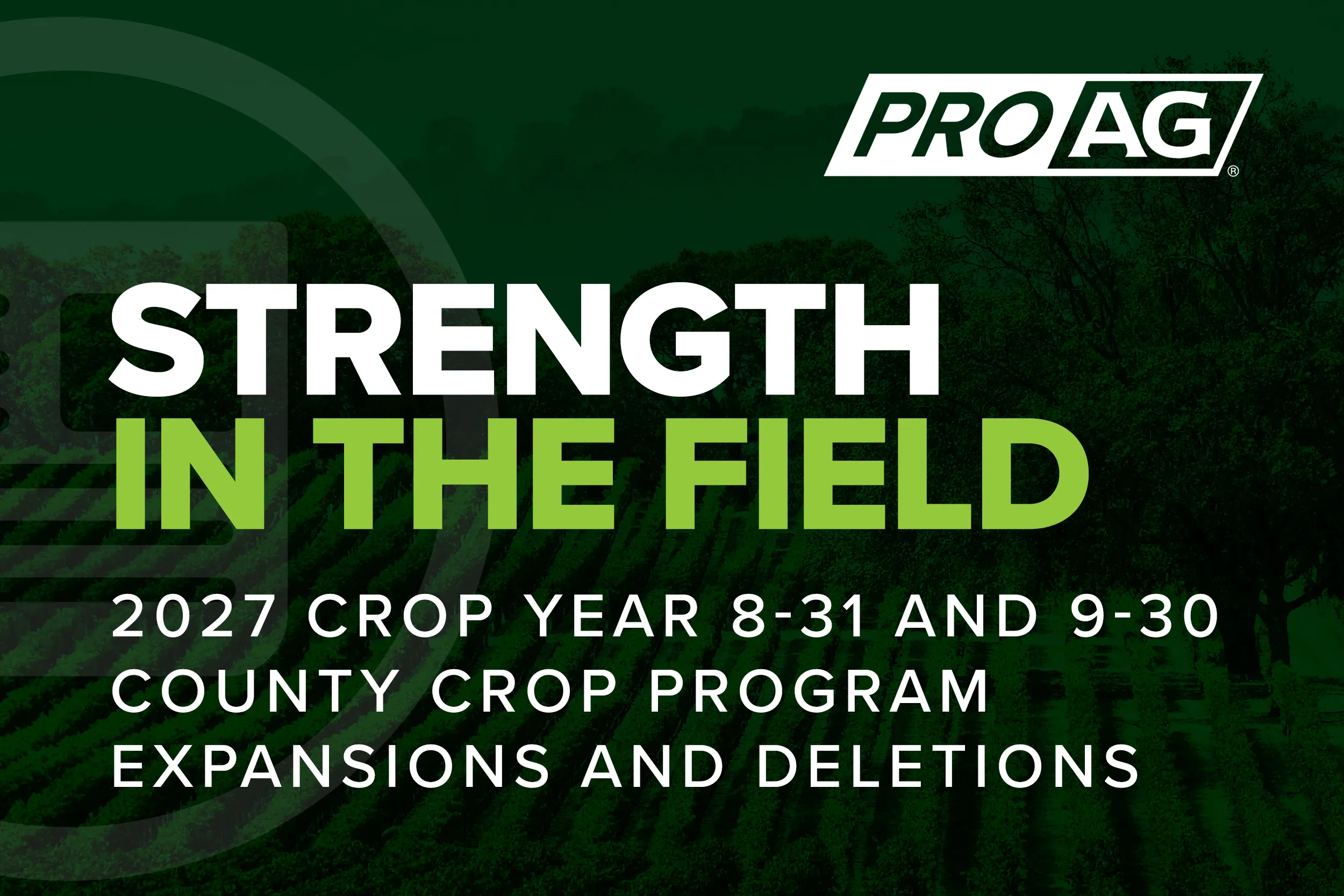 PRO AG®

STRENGTH IN THE FIELD

2027 CROP YEAR 8-31 AND 9-30 COUNTY CROP PROGRAM EXPANSIONS AND DELETIONS